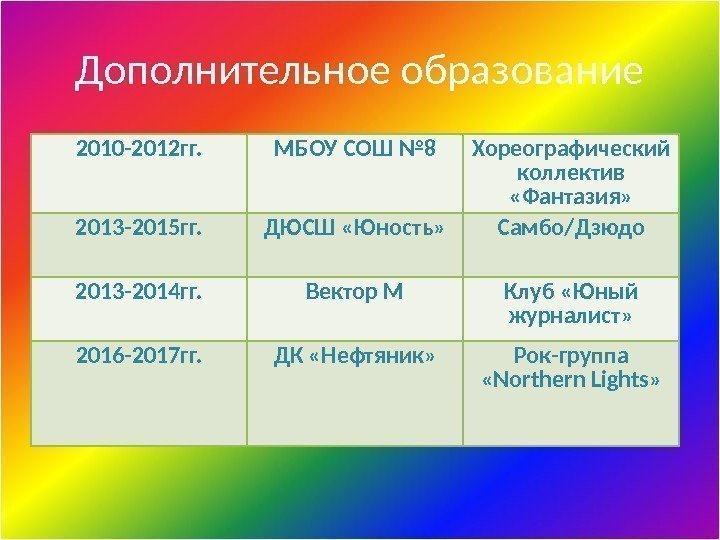 Дополнительное образование

| 2010-2012гг. | МБОУ СОШ №8 | Хореографический коллектив «Фантазия» |
|---|---|---|
| 2013-2015гг. | ДЮСШ «Юность» | Самбо/Дзюдо |
| 2013-2014гг. | Вектор М | Клуб «Юный журналист» |
| 2016-2017гг. | ДК «Нефтяник» | Рок-группа «Northern Lights» |